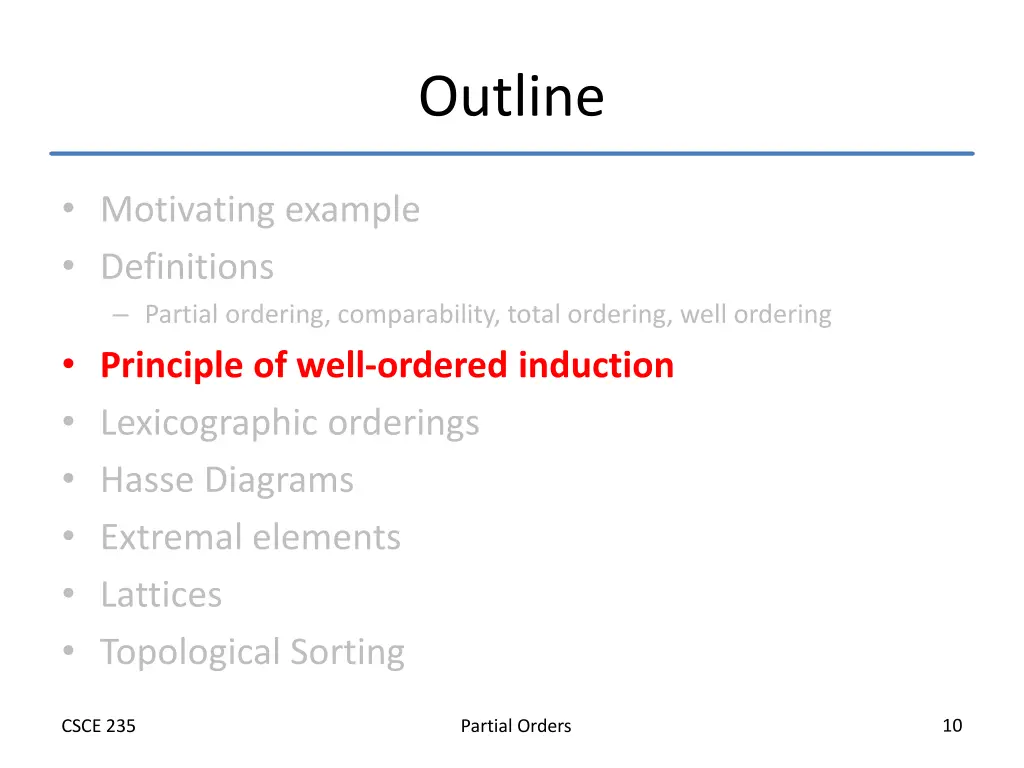 Outline

• Motivating example
• Definitions
– Partial ordering, comparability, total ordering, well ordering
• Principle of well-ordered induction
• Lexicographic orderings
• Hasse Diagrams
• Extremal elements
• Lattices
• Topological Sorting

CSCE 235

Partial Orders

10